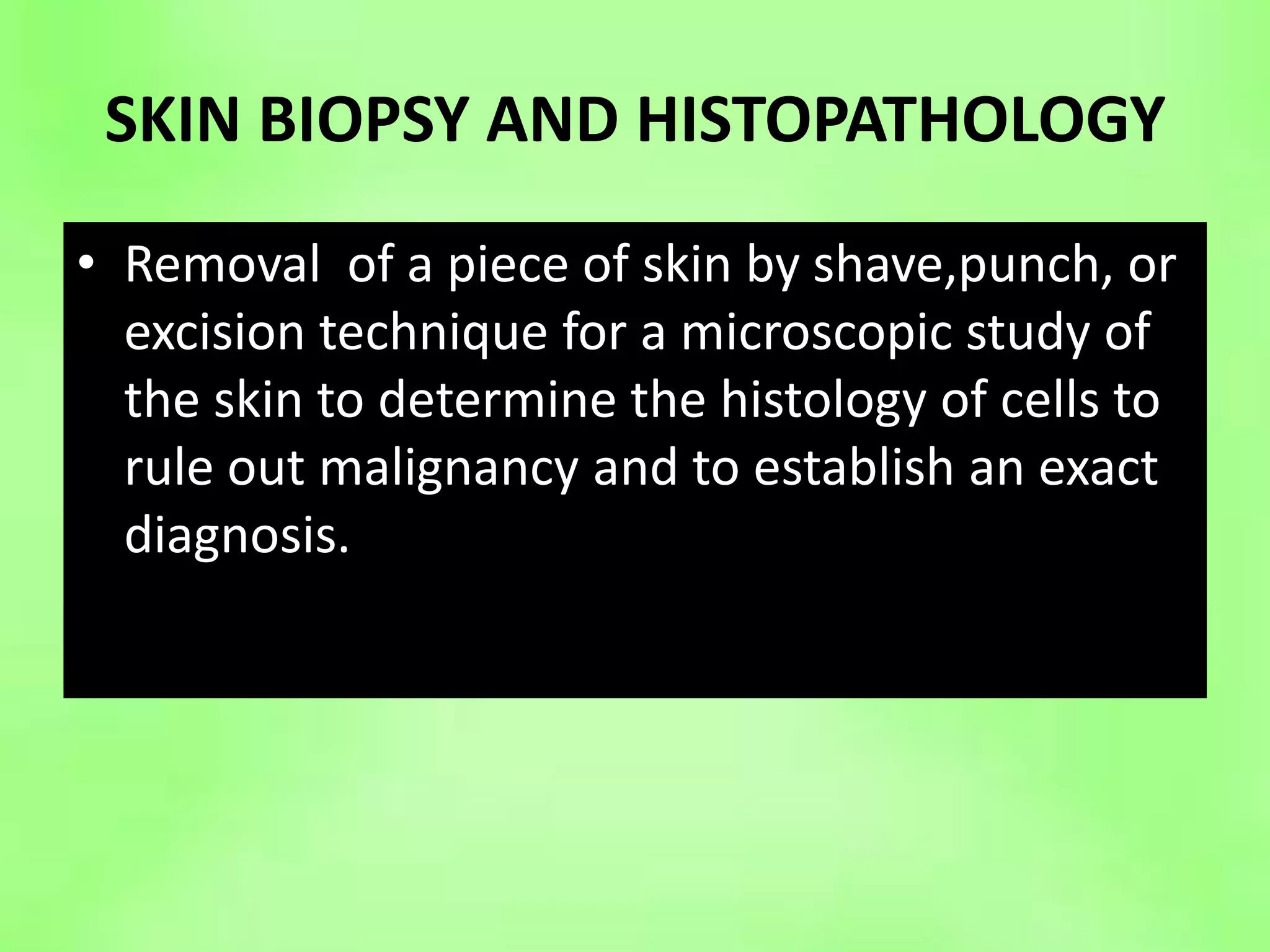 SKIN BIOPSY AND HISTOPATHOLOGY

• Removal  of a piece of skin by shave,punch, or excision technique for a microscopic study of the skin to determine the histology of cells to rule out malignancy and to establish an exact diagnosis.